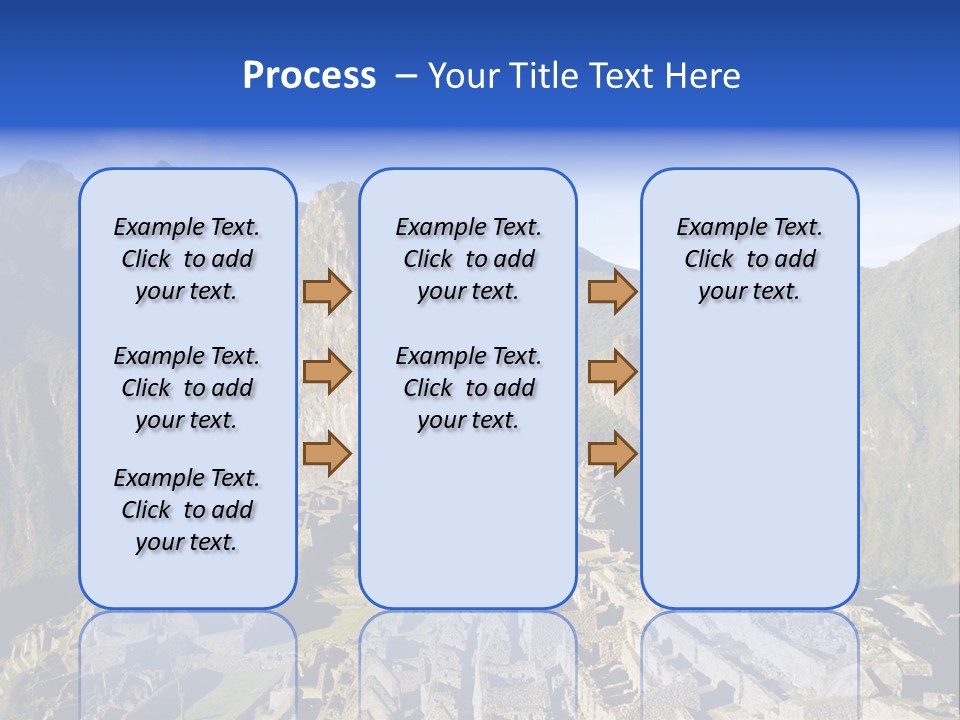 Process – Your Title Text Here

Example Text. Click to add your text.

Example Text. Click to add your text.

Example Text. Click to add your text.

Example Text. Click to add your text.

Example Text. Click to add your text.

Example Text. Click to add your text.